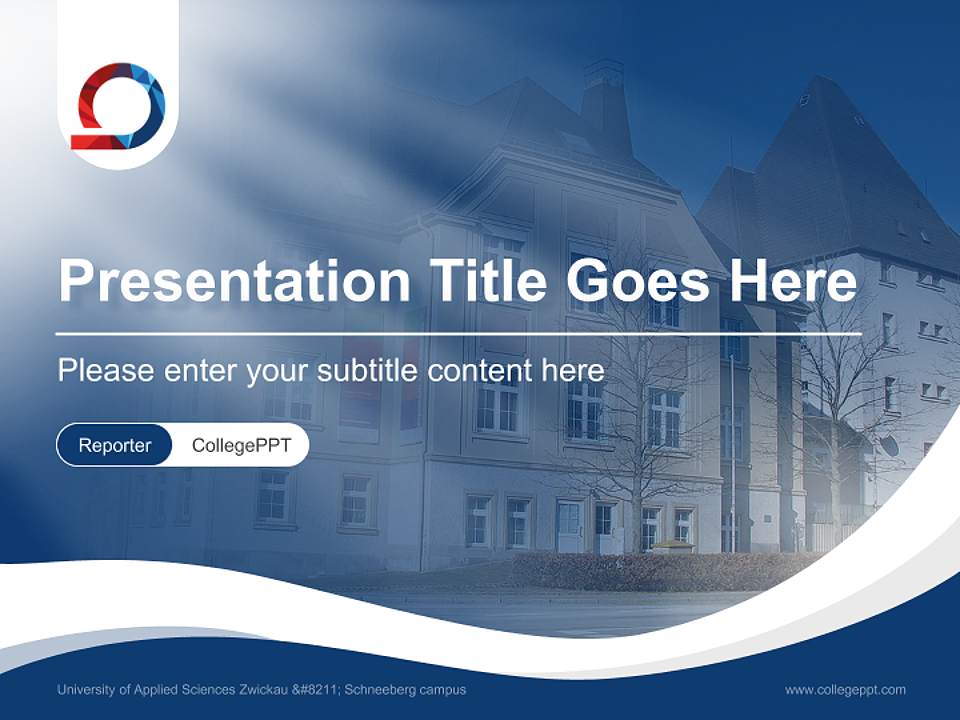 Presentation Title Goes Here

Please enter your subtitle content here

Reporter CollegePPT

University of Applied Sciences Zwickau &#8211; Schneeberg campus

www.collegeppt.com